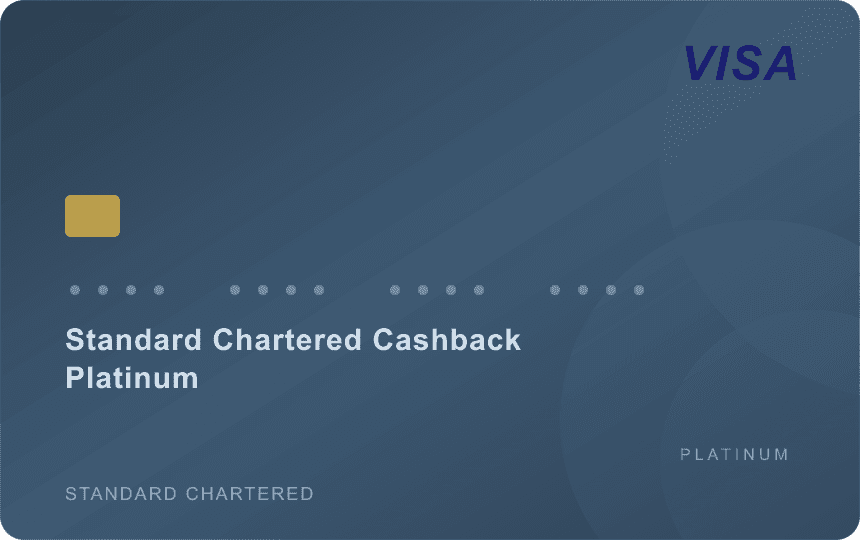 VISA

•••• •••• •••• ••••

Standard Chartered Cashback Platinum

PLATINUM

STANDARD CHARTERED